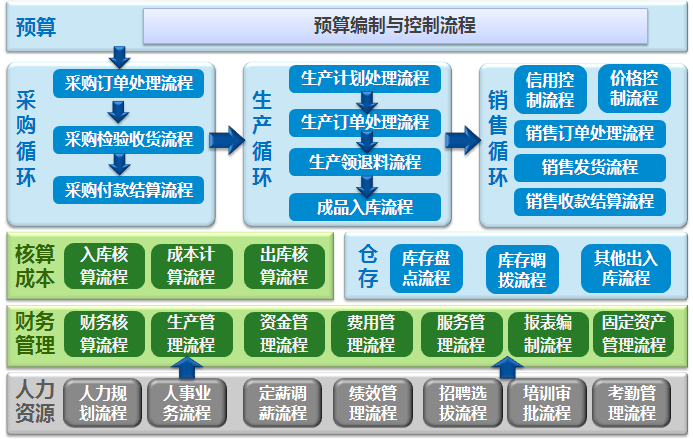 预算

预算编制与控制流程

采购循环

采购订单处理流程

采购检验收货流程

采购付款结算流程

生产循环

生产计划处理流程

生产订单处理流程

生产领退料流程

成品入库流程

销售循环

信用控制流程

价格控制流程

销售订单处理流程

销售发货流程

销售收款结算流程

核算成本

入库核算流程

成本计算流程

出库核算流程

仓存

库存盘点流程

库存调拨流程

其他出入库流程

财务管理

财务核算流程

生产管理流程

资金管理流程

费用管理流程

服务管理流程

报表编制流程

固定资产管理流程

人力资源

人力规划流程

人事业务流程

定薪调薪流程

绩效管理流程

招聘选拔流程

培训审批流程

考勤管理流程